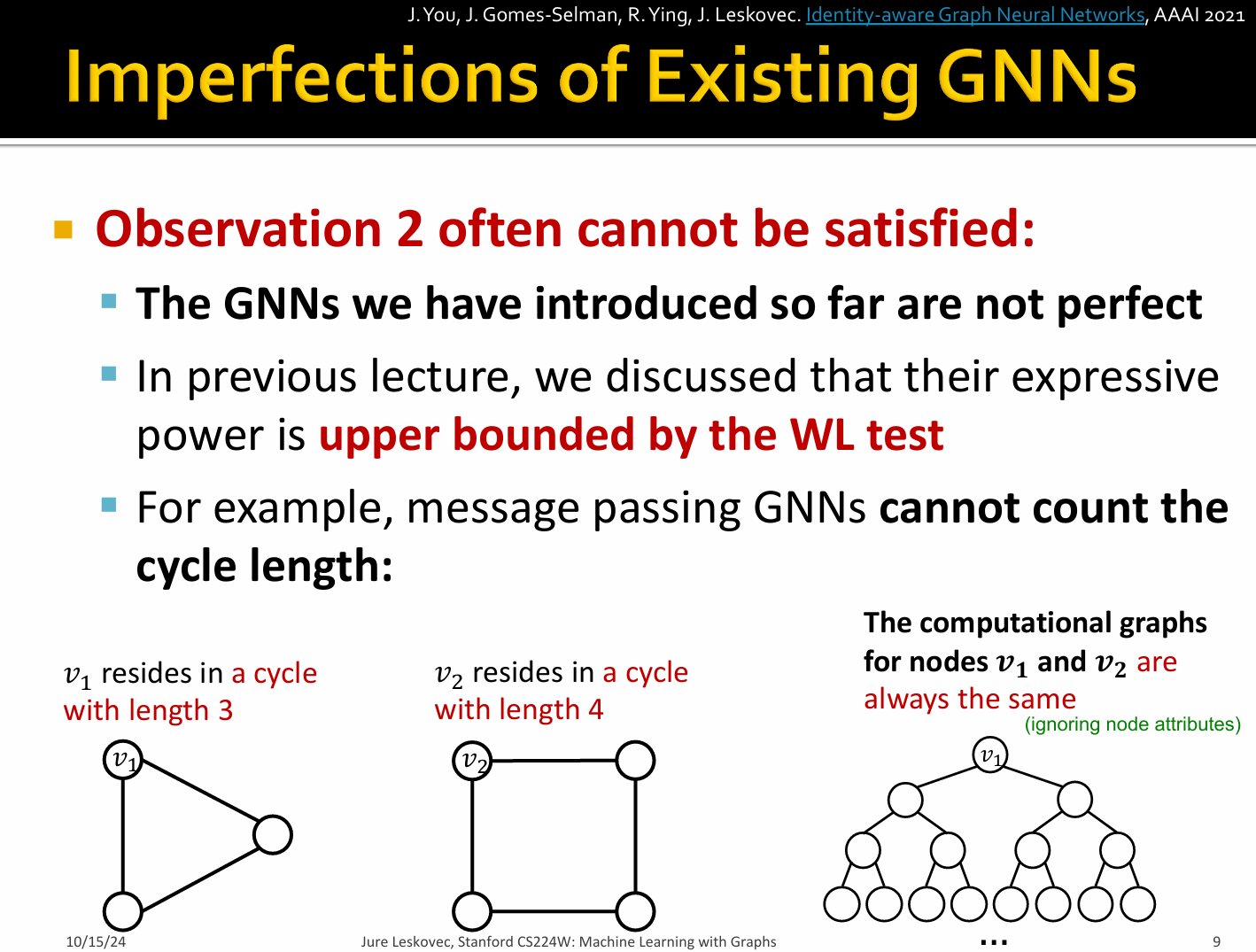 J. You, J. Gomes-Selman, R. Ying, J. Leskovec. Identity-aware Graph Neural Networks, AAAI 2021

Imperfections of Existing GNNs

Observation 2 often cannot be satisfied:

The GNNs we have introduced so far are not perfect

In previous lecture, we discussed that their expressive power is upper bounded by the WL test

For example, message passing GNNs cannot count the cycle length:

$v_1$ resides in a cycle with length 3

$v_1$

$v_2$ resides in a cycle with length 4

$v_2$

The computational graphs for nodes $v_1$ and $v_2$ are always the same

(ignoring node attributes)

$v_1$

...

10/15/24

Jure Leskovec, Stanford CS224W: Machine Learning with Graphs

9